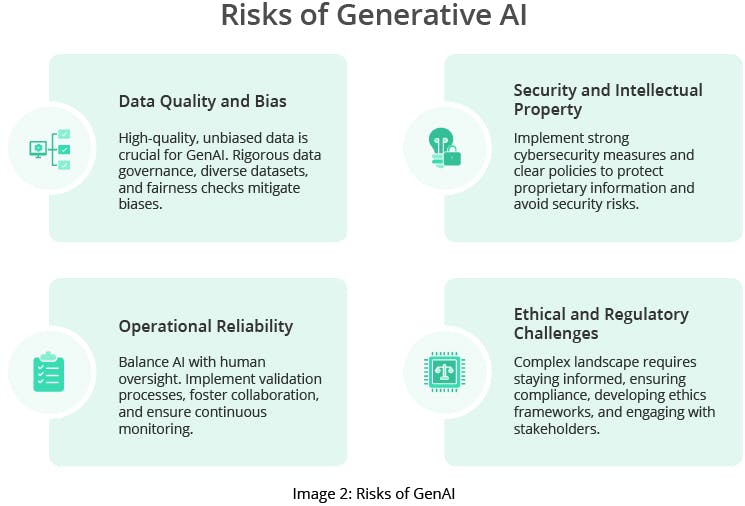 Risks of Generative AI

Data Quality and Bias

High-quality, unbiased data is crucial for GenAI. Rigorous data governance, diverse datasets, and fairness checks mitigate biases.

Security and Intellectual Property

Implement strong cybersecurity measures and clear policies to protect proprietary information and avoid security risks.

Operational Reliability

Balance AI with human oversight. Implement validation processes, foster collaboration, and ensure continuous monitoring.

Ethical and Regulatory Challenges

Complex landscape requires staying informed, ensuring compliance, developing ethics frameworks, and engaging with stakeholders.

Image 2: Risks of GenAI